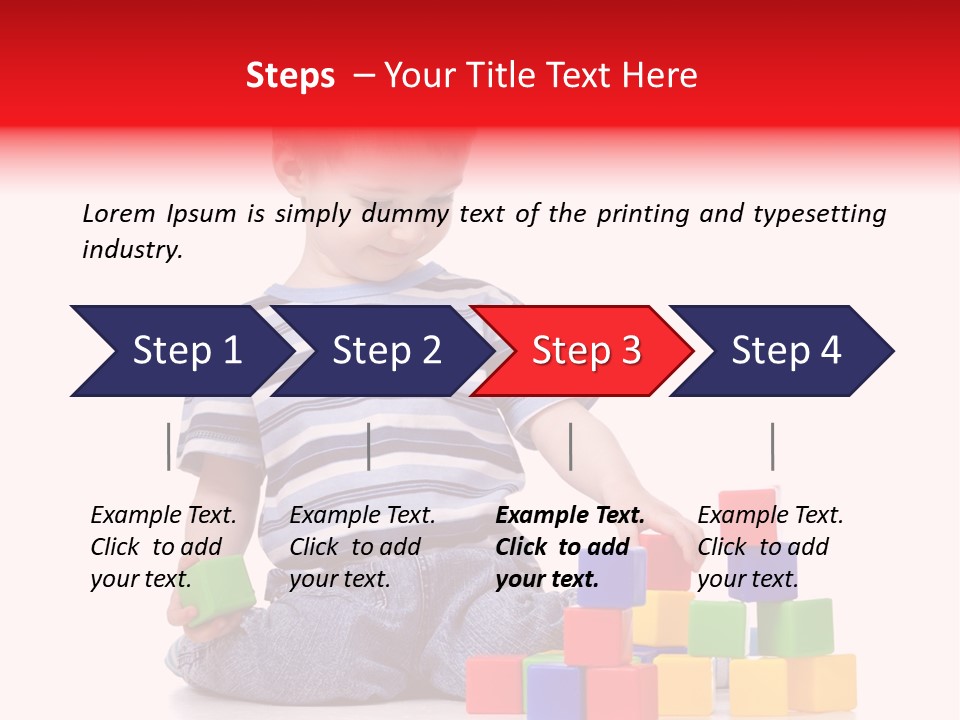 Steps – Your Title Text Here

Lorem Ipsum is simply dummy text of the printing and typesetting industry.

Step 1

Step 2

Step 3

Step 4

Example Text. Click to add your text.

Example Text. Click to add your text.

Example Text. Click to add your text.

Example Text. Click to add your text.